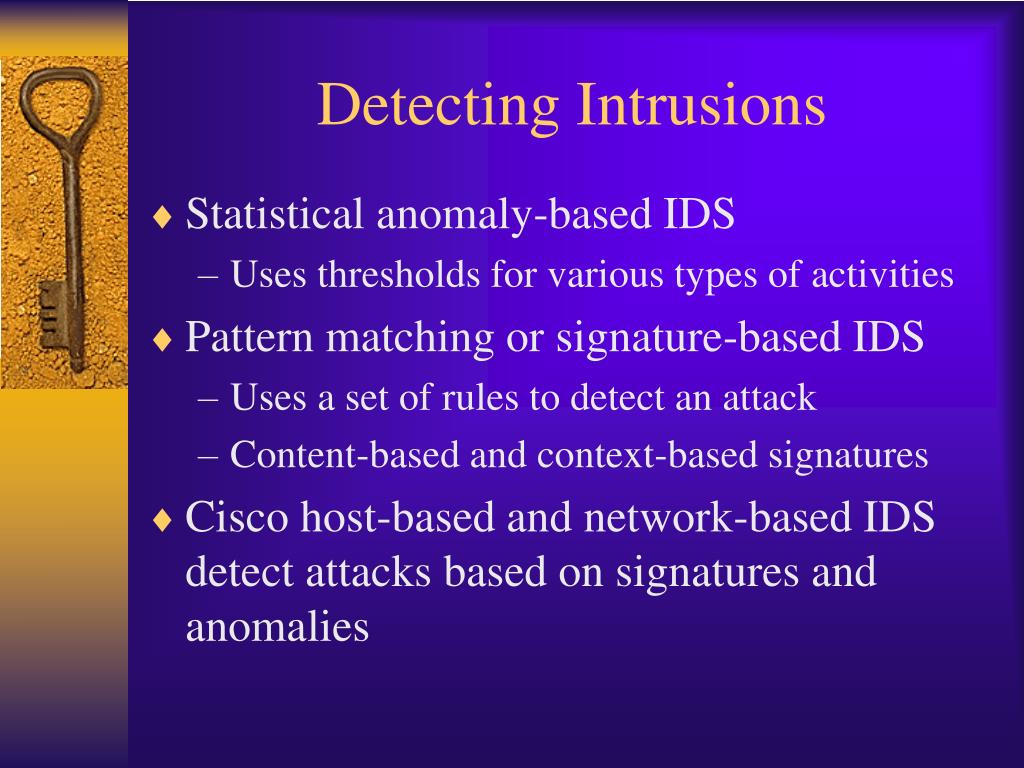 Detecting Intrusions

♦ Statistical anomaly-based IDS
– Uses thresholds for various types of activities

♦ Pattern matching or signature-based IDS
– Uses a set of rules to detect an attack
– Content-based and context-based signatures

♦ Cisco host-based and network-based IDS detect attacks based on signatures and anomalies